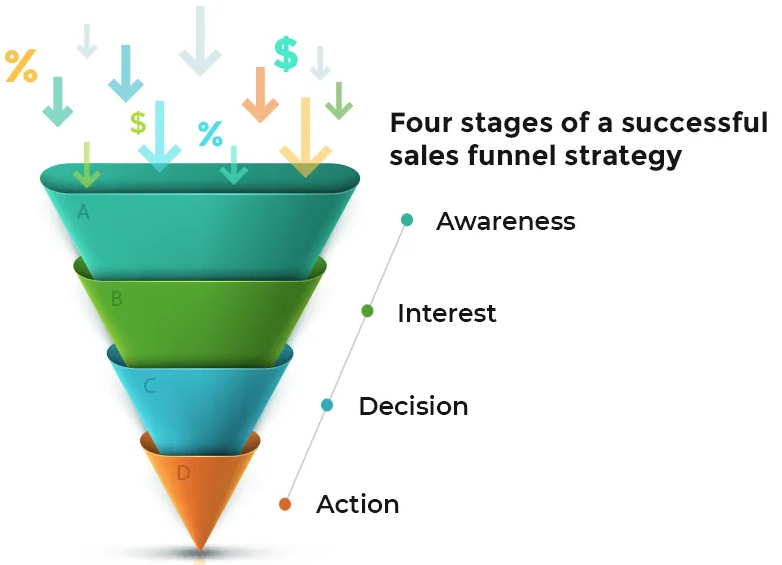 %
$
$
%

Four stages of a successful sales funnel strategy

A
B
C
D

Awareness
Interest
Decision
Action